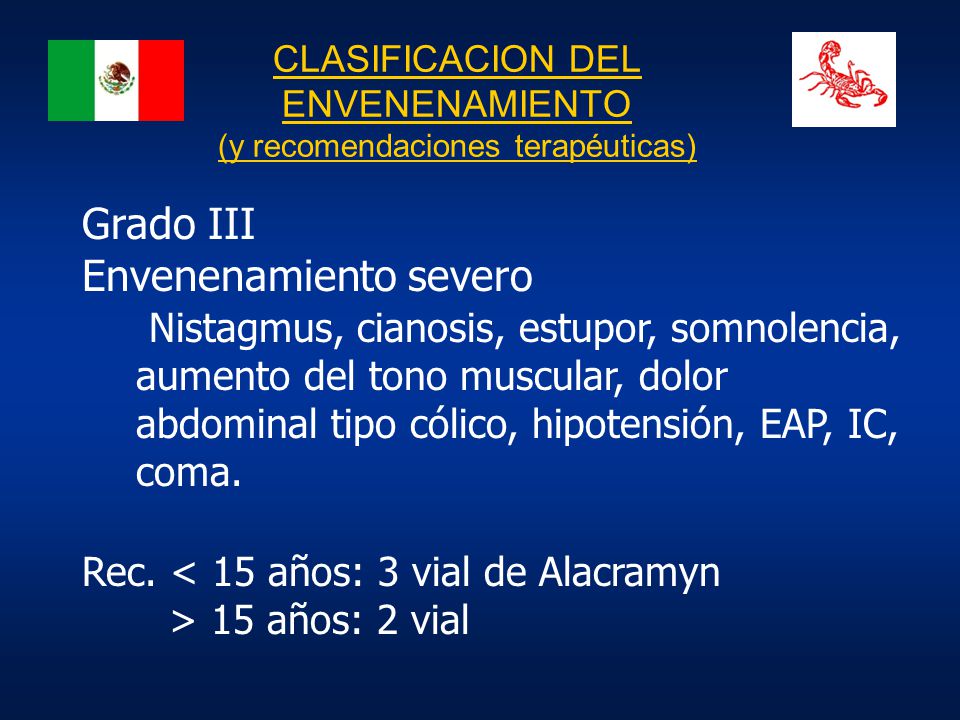 CLASIFICACION DEL ENVENENAMIENTO
(y recomendaciones terapéuticas)

Grado III
Envenenamiento severo
Nistagmus, cianosis, estupor, somnolencia, aumento del tono muscular, dolor abdominal tipo cólico, hipotensión, EAP, IC, coma.

Rec. < 15 años: 3 vial de Alacramyn
> 15 años: 2 vial